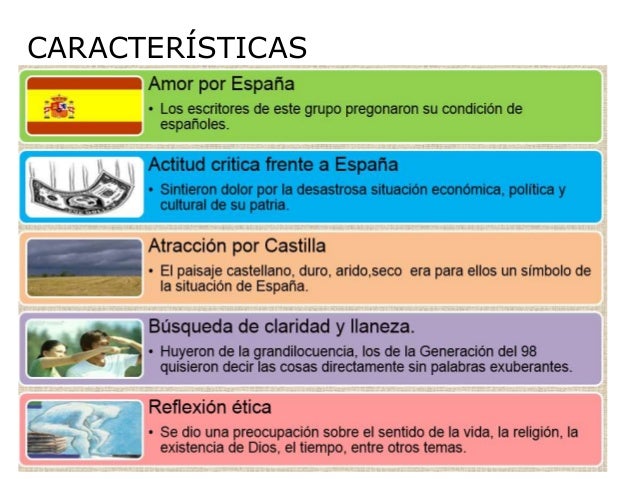 CARACTERÍSTICAS

Amor por España

• Los escritores de este grupo pregonaron su condición de españoles.

Actitud critica frente a España

• Sintieron dolor por la desastrosa situación económica, política y cultural de su patria.

Atracción por Castilla

• El paisaje castellano, duro, arido,seco era para ellos un símbolo de la situación de España.

Búsqueda de claridad y llaneza.

• Huyeron de la grandilocuencia, los de la Generación del 98 quisieron decir las cosas directamente sin palabras exuberantes.

Reflexión ética

• Se dio una preocupación sobre el sentido de la vida, la religión, la existencia de Dios, el tiempo, entre otros temas.